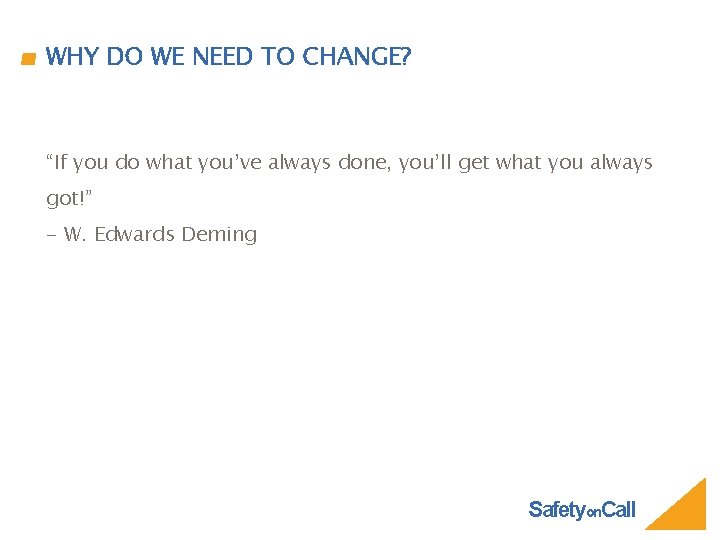 WHY DO WE NEED TO CHANGE?

“If you do what you’ve always done, you’ll get what you always got!”
– W. Edwards Deming

SafetyonCall